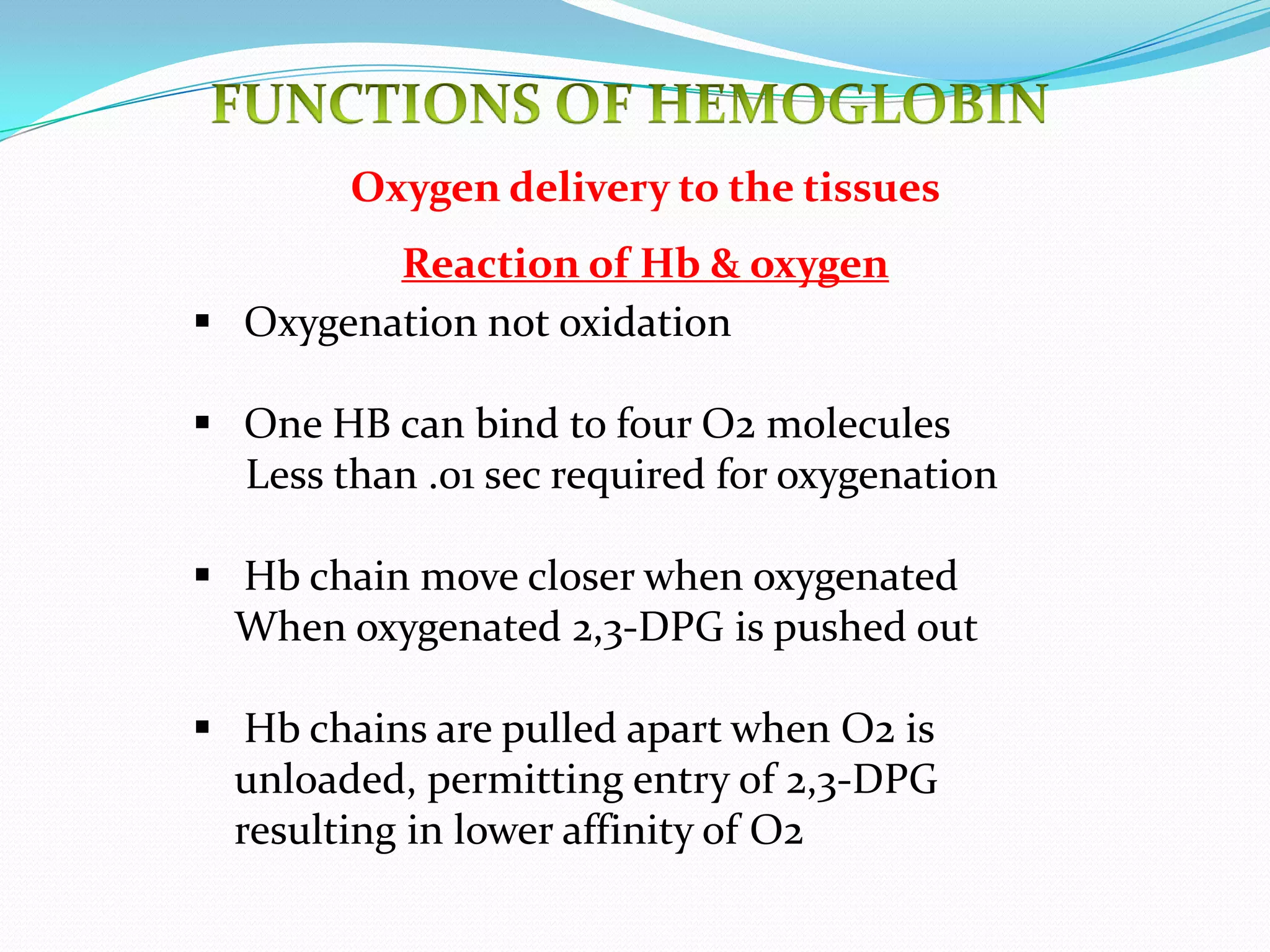 FUNCTIONS OF HEMOGLOBIN

Oxygen delivery to the tissues

Reaction of Hb & oxygen

▪ Oxygenation not oxidation

▪ One HB can bind to four O2 molecules
Less than .01 sec required for oxygenation

▪ Hb chain move closer when oxygenated
When oxygenated 2,3-DPG is pushed out

▪ Hb chains are pulled apart when O2 is unloaded, permitting entry of 2,3-DPG resulting in lower affinity of O2